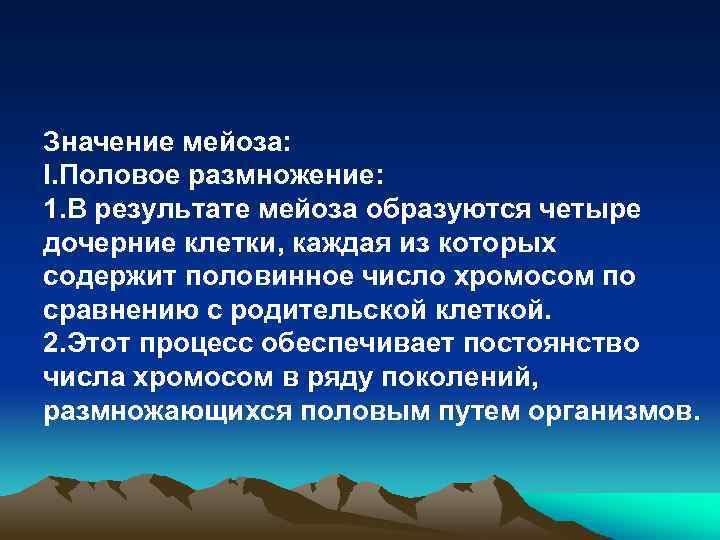 Значение мейоза:
I.Половое размножение:
1.В результате мейоза образуются четыре дочерние клетки, каждая из которых содержит половинное число хромосом по сравнению с родительской клеткой.
2.Этот процесс обеспечивает постоянство числа хромосом в ряду поколений, размножающихся половым путем организмов.